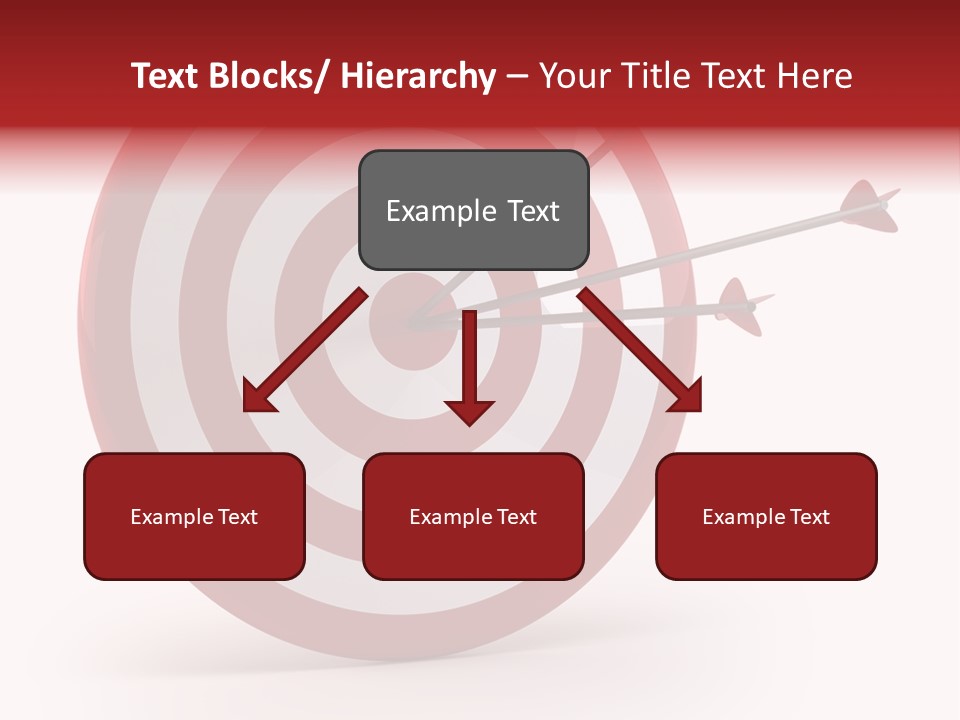 Text Blocks/ Hierarchy – Your Title Text Here

Example Text

Example Text

Example Text

Example Text